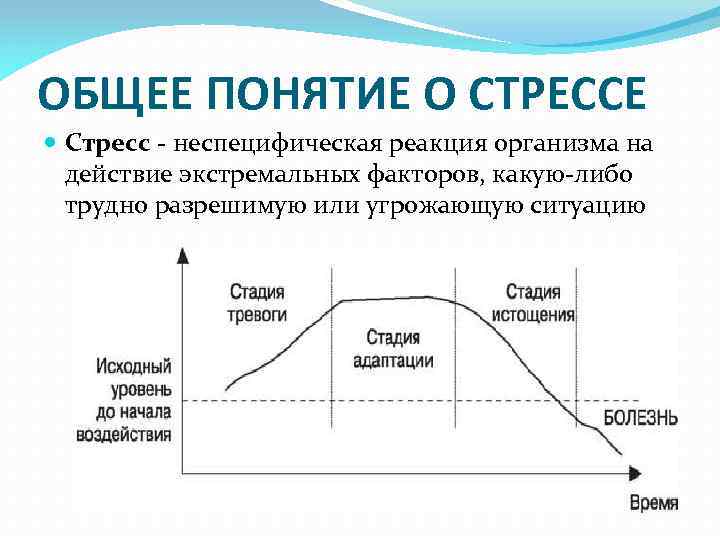 ОБЩЕЕ ПОНЯТИЕ О СТРЕССЕ

Стресс - неспецифическая реакция организма на действие экстремальных факторов, какую-либо трудно разрешимую или угрожающую ситуацию

Стадия тревоги

Стадия адаптации

Стадия истощения

Исходный уровень до начала воздействия

БОЛЕЗНЬ

Время